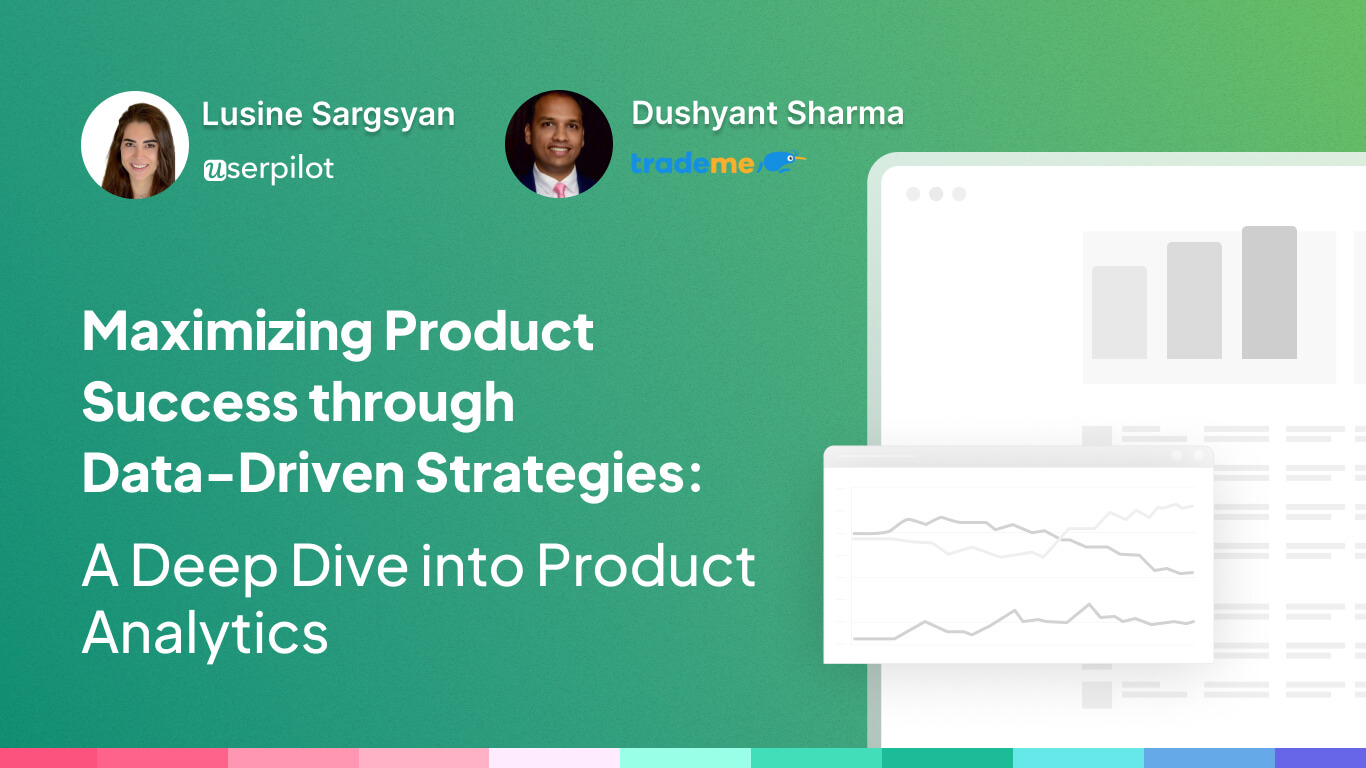 Lusine Sargsyan
userpilot

Dushyant Sharma
trademe

Maximizing Product Success through Data-Driven Strategies:

A Deep Dive into Product Analytics